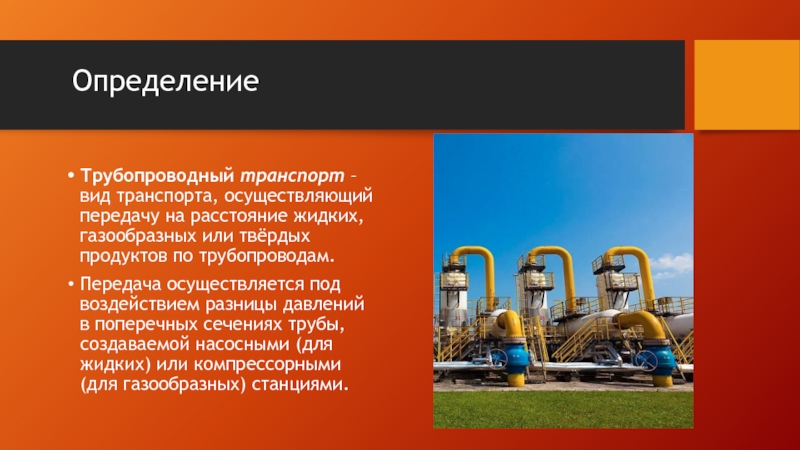 Определение

• Трубопроводный транспорт – вид транспорта, осуществляющий передачу на расстояние жидких, газообразных или твёрдых продуктов по трубопроводам.

• Передача осуществляется под воздействием разницы давлений в поперечных сечениях трубы, создаваемой насосными (для жидких) или компрессорными (для газообразных) станциями.